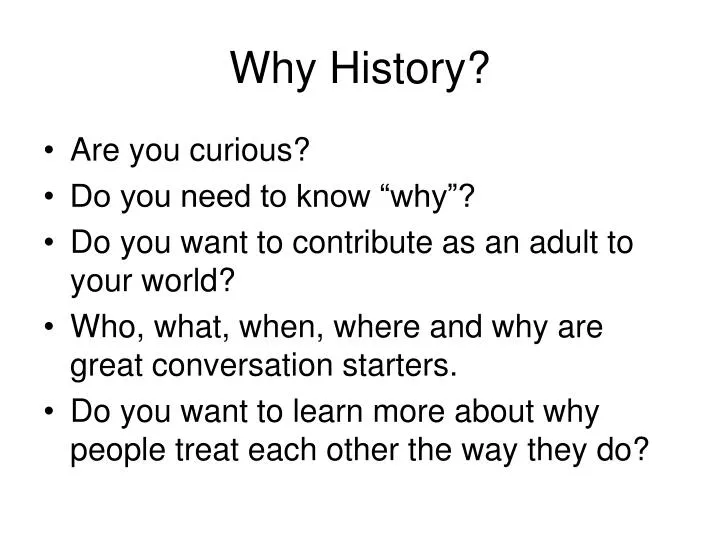 Why History?

• Are you curious?
• Do you need to know “why”?
• Do you want to contribute as an adult to your world?
• Who, what, when, where and why are great conversation starters.
• Do you want to learn more about why people treat each other the way they do?